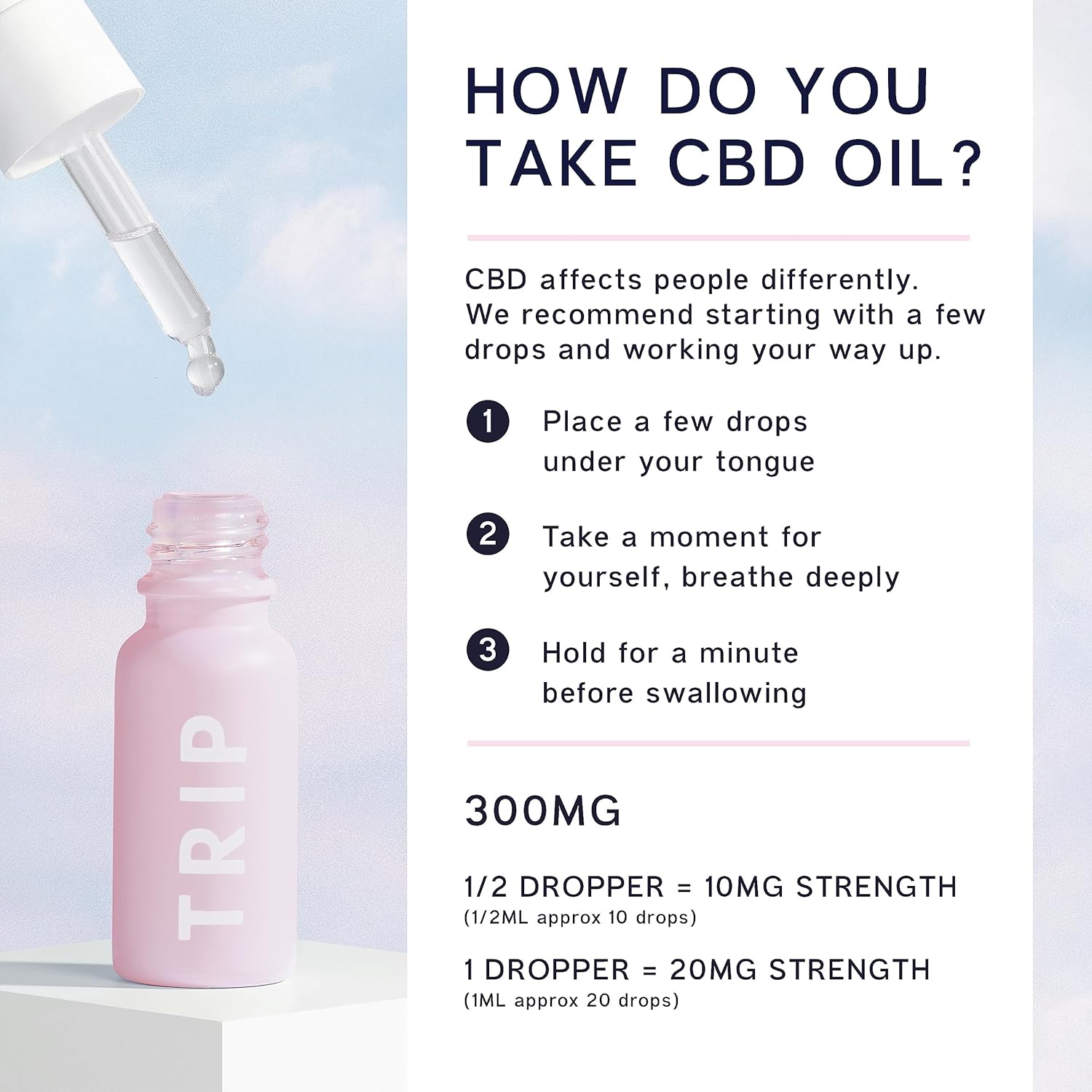 TRIP

HOW DO YOU TAKE CBD OIL?

CBD affects people differently. We recommend starting with a few drops and working your way up.

1 Place a few drops under your tongue

2 Take a moment for yourself, breathe deeply

3 Hold for a minute before swallowing

300MG

1/2 DROPPER = 10MG STRENGTH
(1/2ML approx 10 drops)

1 DROPPER = 20MG STRENGTH
(1ML approx 20 drops)